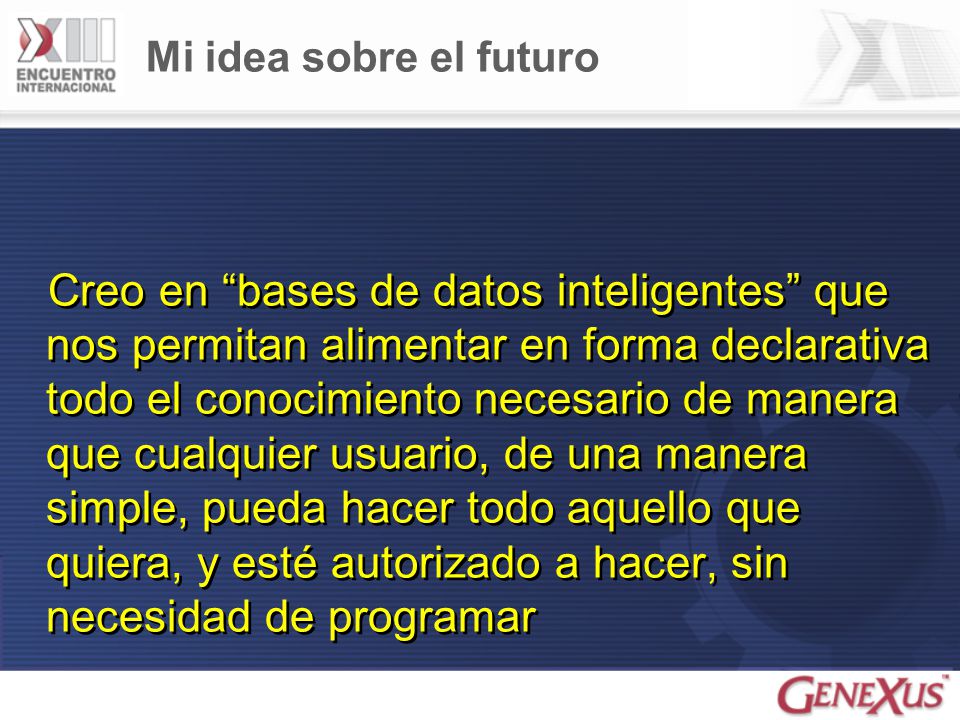 XIII ENCUENTRO INTERNACIONAL

Mi idea sobre el futuro

Creo en “bases de datos inteligentes” que nos permitan alimentar en forma declarativa todo el conocimiento necesario de manera que cualquier usuario, de una manera simple, pueda hacer todo aquello que quiera, y esté autorizado a hacer, sin necesidad de programar

GENEXUS